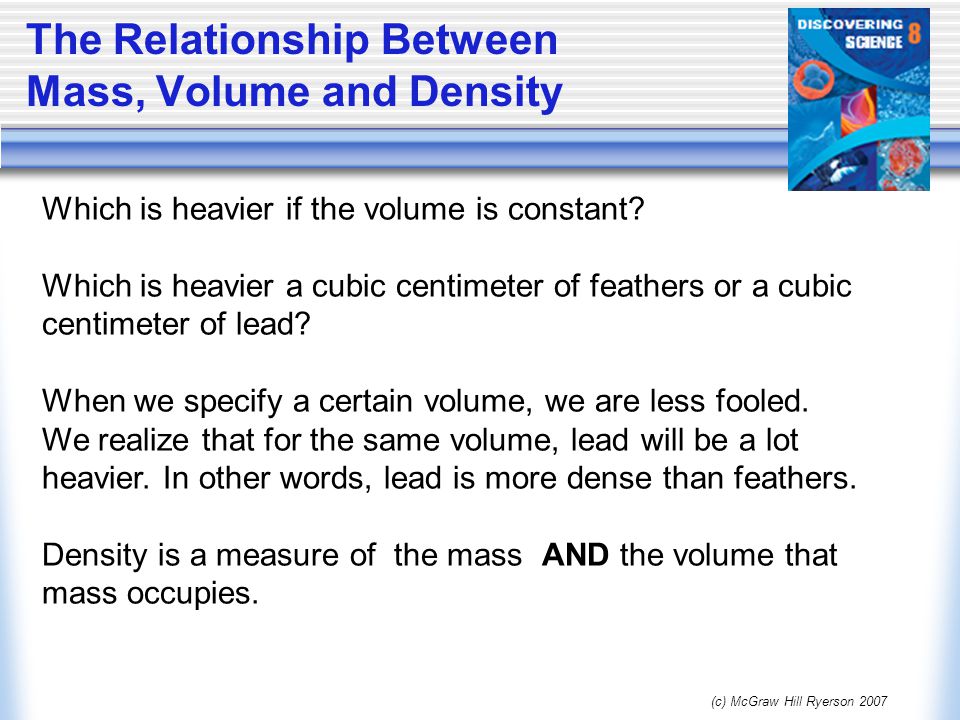 The Relationship Between Mass, Volume and Density

DISCOVERING SCIENCE 8

Which is heavier if the volume is constant?

Which is heavier a cubic centimeter of feathers or a cubic centimeter of lead?

When we specify a certain volume, we are less fooled. We realize that for the same volume, lead will be a lot heavier. In other words, lead is more dense than feathers.

Density is a measure of the mass AND the volume that mass occupies.

(c) McGraw Hill Ryerson 2007